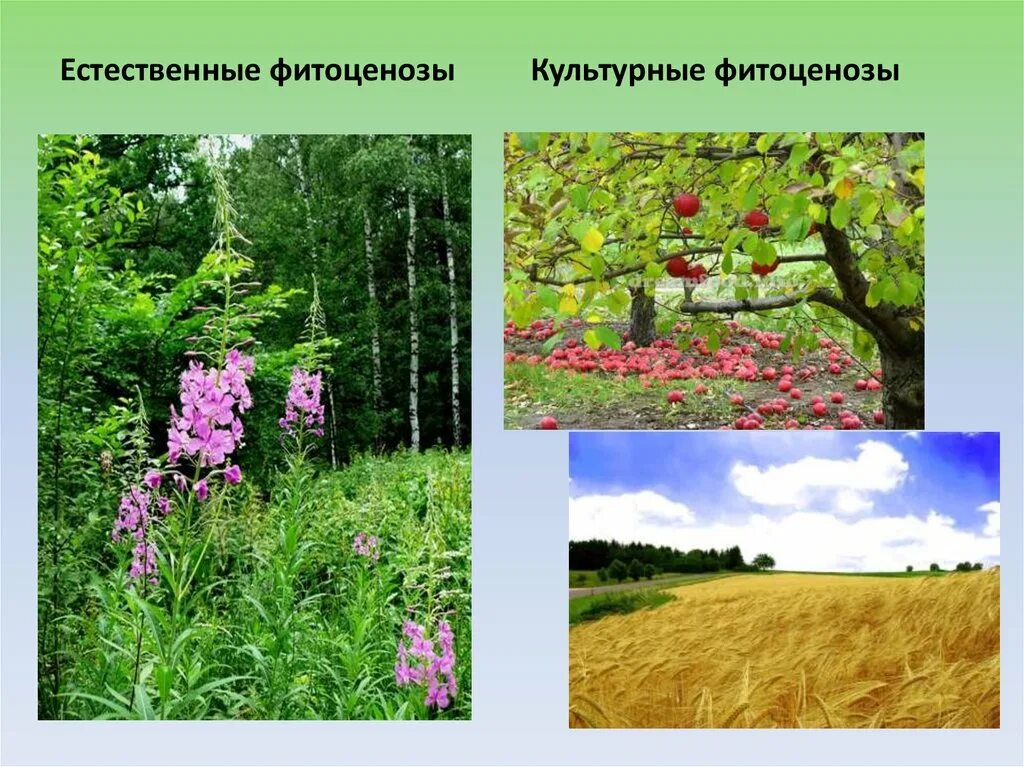 Естественные фитоценозы

Культурные фитоценозы